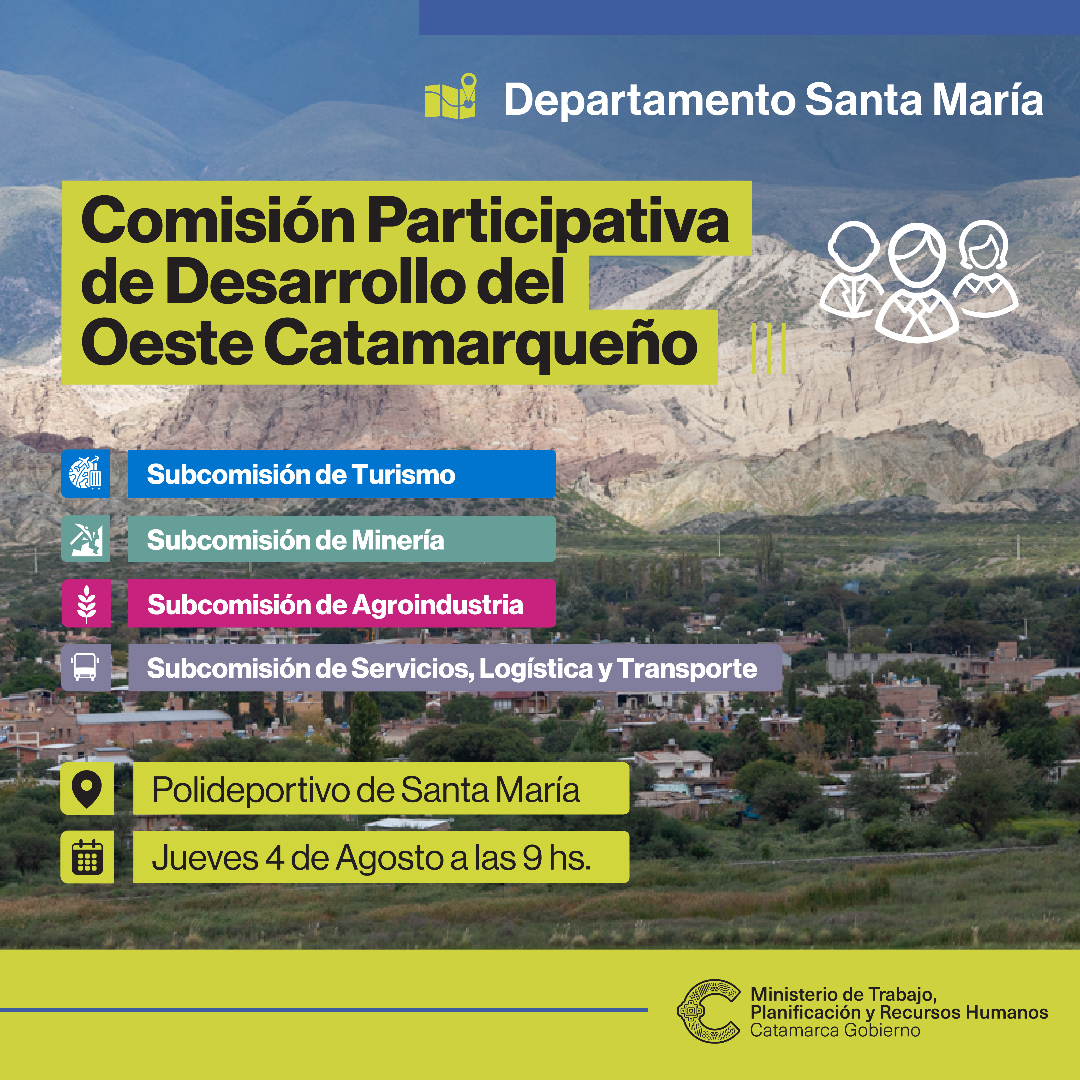 Departamento Santa María

Comisión Participativa de Desarrollo del Oeste Catamarqueño

Subcomisión de Turismo

Subcomisión de Minería

Subcomisión de Agroindustria

Subcomisión de Servicios, Logística y Transporte

Polideportivo de Santa María

Jueves 4 de Agosto a las 9 hs.

Ministerio de Trabajo, Planificación y Recursos Humanos
Catamarca Gobierno